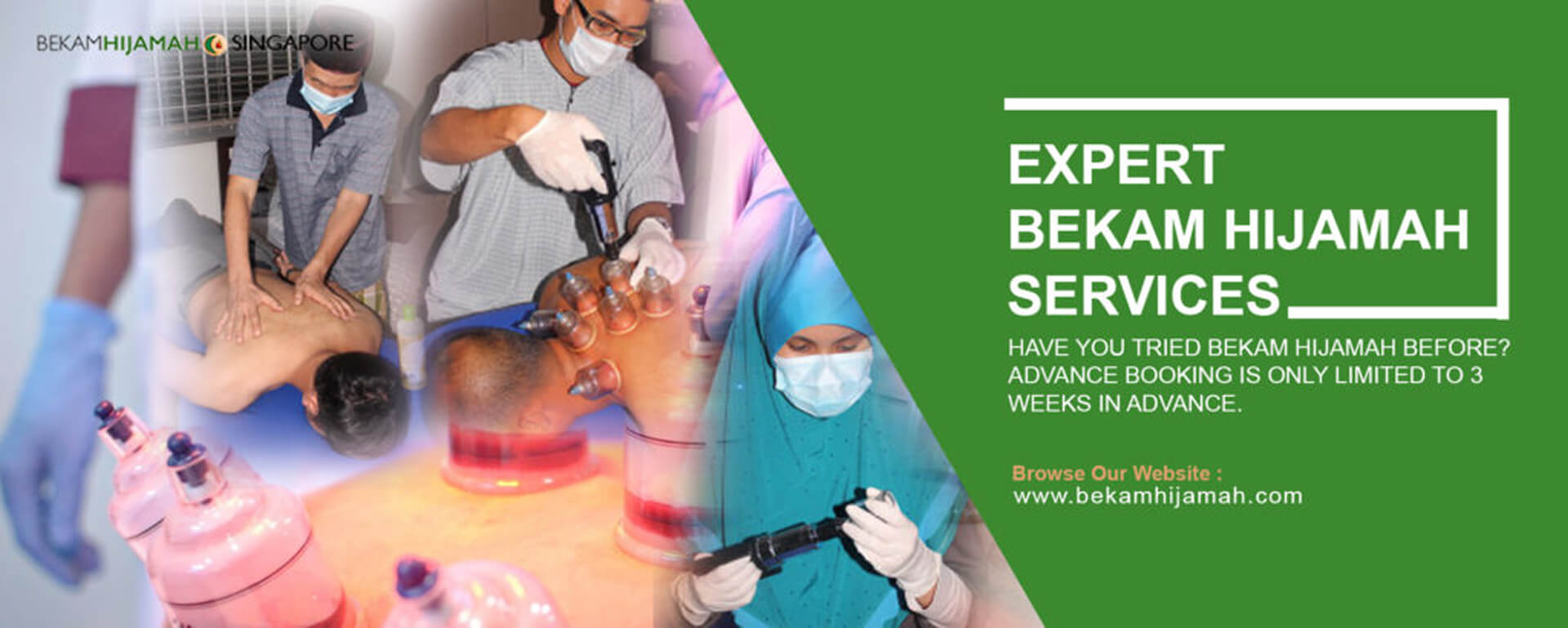 BEKAMHIJAMAH SINGAPORE

EXPERT
BEKAM HIJAMAH
SERVICES

HAVE YOU TRIED BEKAM HIJAMAH BEFORE? ADVANCE BOOKING IS ONLY LIMITED TO 3 WEEKS IN ADVANCE.

Browse Our Website :
www.bekamhijamah.com